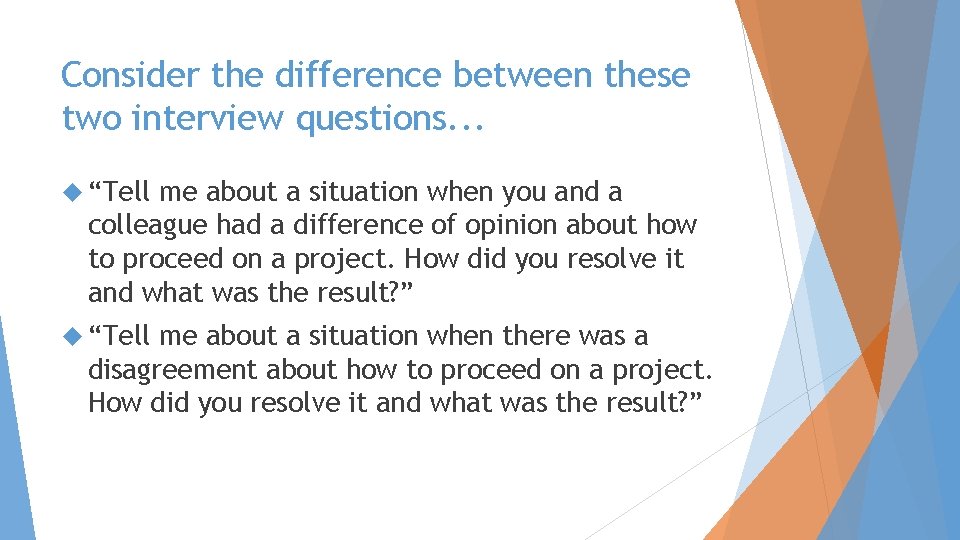 Consider the difference between these two interview questions...

“Tell me about a situation when you and a colleague had a difference of opinion about how to proceed on a project. How did you resolve it and what was the result?”

“Tell me about a situation when there was a disagreement about how to proceed on a project. How did you resolve it and what was the result?”